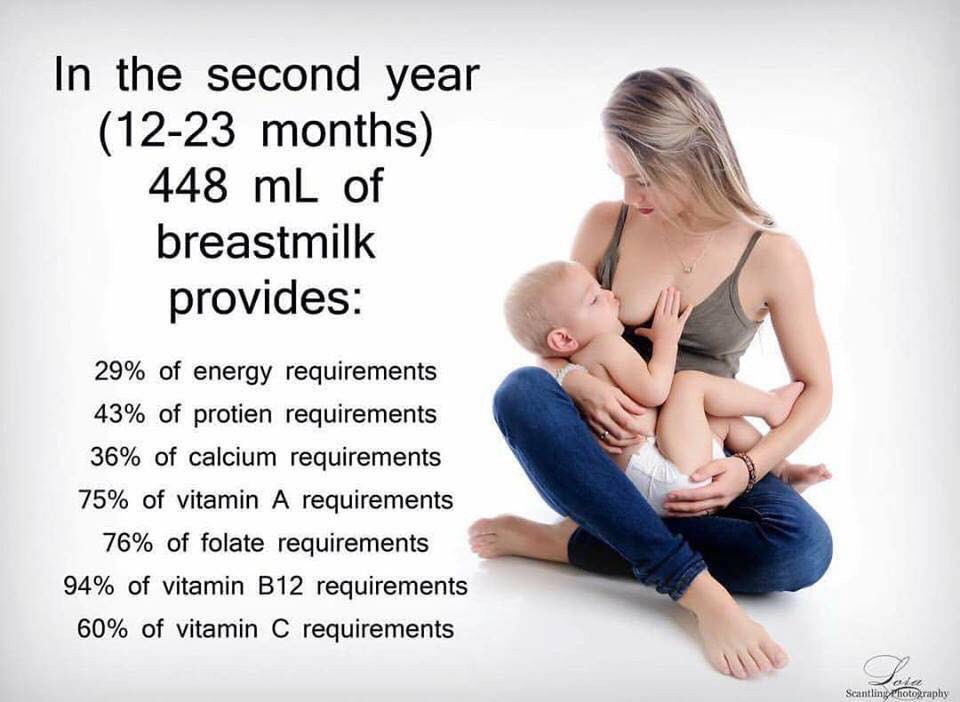 In the second year (12-23 months) 448 mL of breastmilk provides:

29% of energy requirements
43% of protien requirements
36% of calcium requirements
75% of vitamin A requirements
76% of folate requirements
94% of vitamin B12 requirements
60% of vitamin C requirements

Loia
Scantling Photography